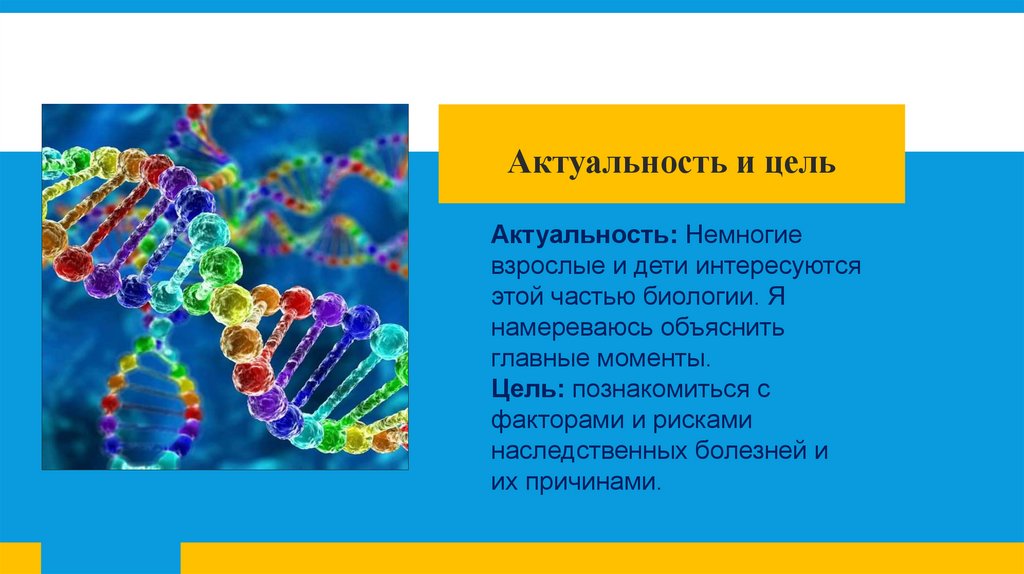 Актуальность и цель

Актуальность: Немногие взрослые и дети интересуются этой частью биологии. Я намереваюсь объяснить главные моменты.
Цель: познакомиться с факторами и рисками наследственных болезней и их причинами.